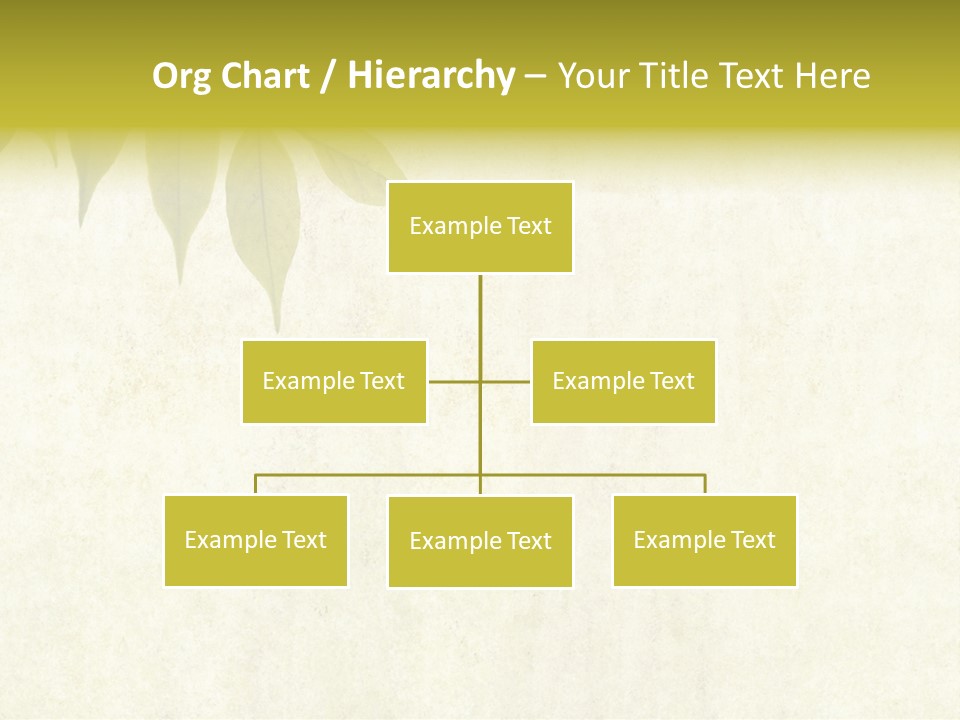 Org Chart / Hierarchy – Your Title Text Here

Example Text

Example Text

Example Text

Example Text

Example Text

Example Text